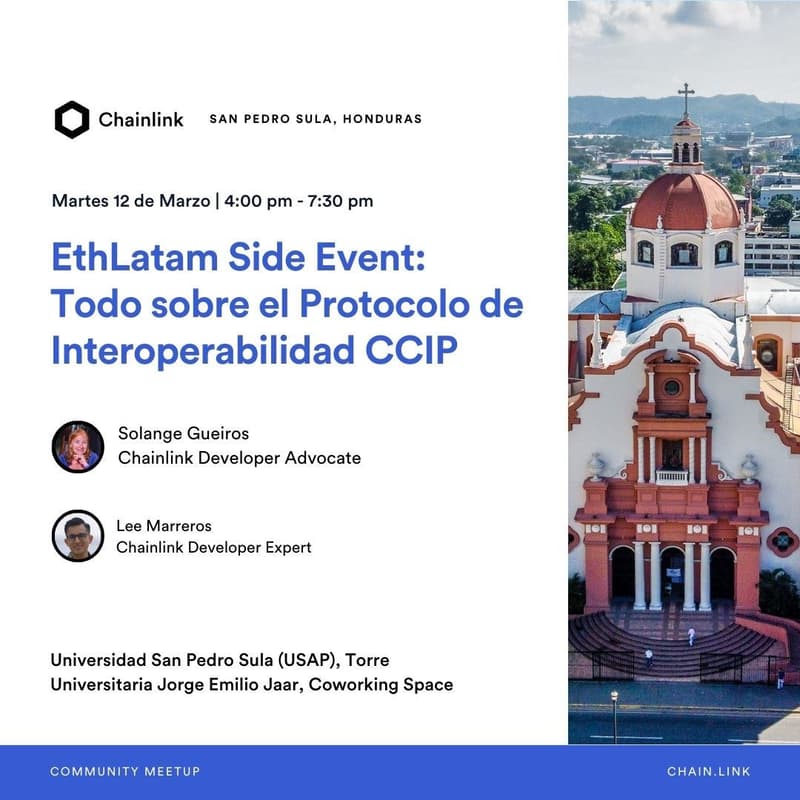 Chainlink SAN PEDRO SULA, HONDURAS

Martes 12 de Marzo | 4:00 pm - 7:30 pm

EthLatam Side Event: Todo sobre el Protocolo de Interoperabilidad CCIP

Solange Gueiros
Chainlink Developer Advocate

Lee Marreros
Chainlink Developer Expert

Universidad San Pedro Sula (USAP), Torre Universitaria Jorge Emilio Jaar, Coworking Space

COMMUNITY MEETUP

CHAIN.LINK